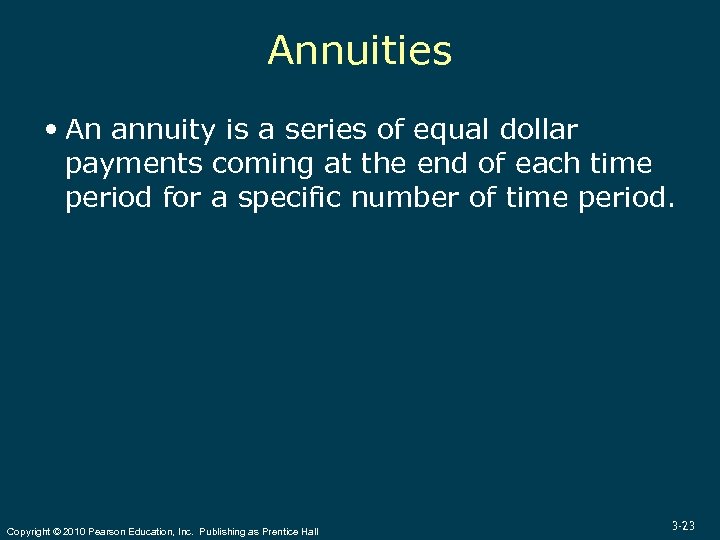 Annuities

• An annuity is a series of equal dollar payments coming at the end of each time period for a specific number of time period.

Copyright © 2010 Pearson Education, Inc. Publishing as Prentice Hall

3-23